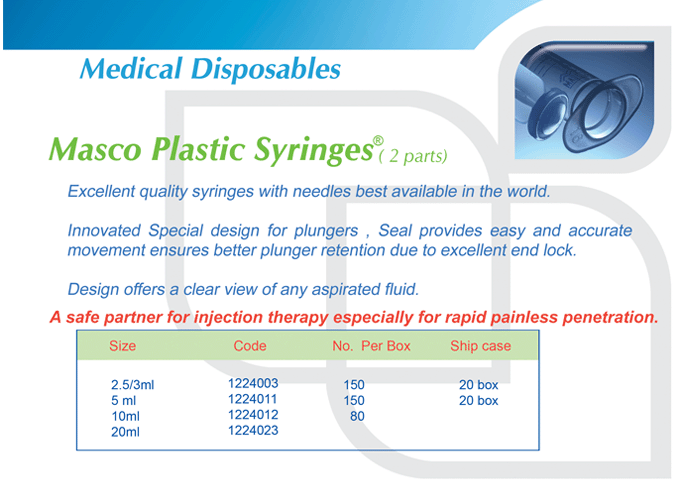 Medical Disposables

Masco Plastic Syringes® ( 2 parts)

Excellent quality syringes with needles best available in the world.

Innovated Special design for plungers , Seal provides easy and accurate movement ensures better plunger retention due to excellent end lock.

Design offers a clear view of any aspirated fluid.

A safe partner for injection therapy especially for rapid painless penetration.

| Size | Code | No. Per Box | Ship case |
|---|---|---|---|
| 2.5/3ml | 1224003 | 150 | 20 box |
| 5 ml | 1224011 | 150 | 20 box |
| 10ml | 1224012 | 80 | |
| 20ml | 1224023 | | |